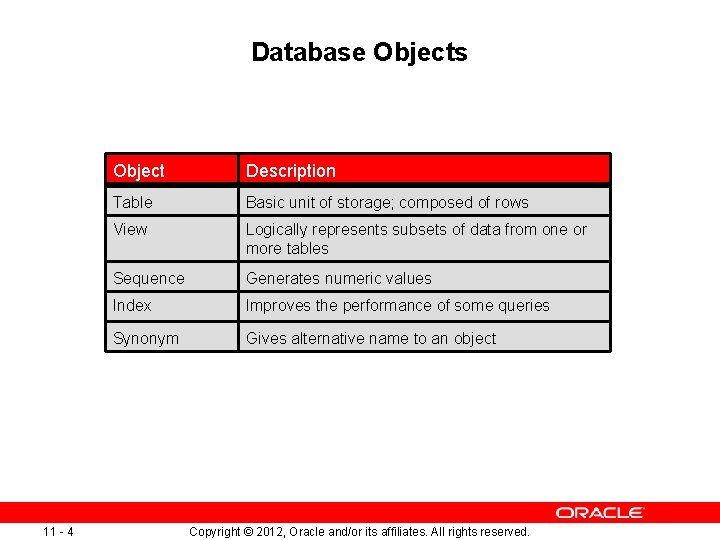 Database Objects

| Object | Description |
|---|---|
| Table | Basic unit of storage; composed of rows |
| View | Logically represents subsets of data from one or more tables |
| Sequence | Generates numeric values |
| Index | Improves the performance of some queries |
| Synonym | Gives alternative name to an object |

ORACLE

11 - 4

Copyright © 2012, Oracle and/or its affiliates. All rights reserved.